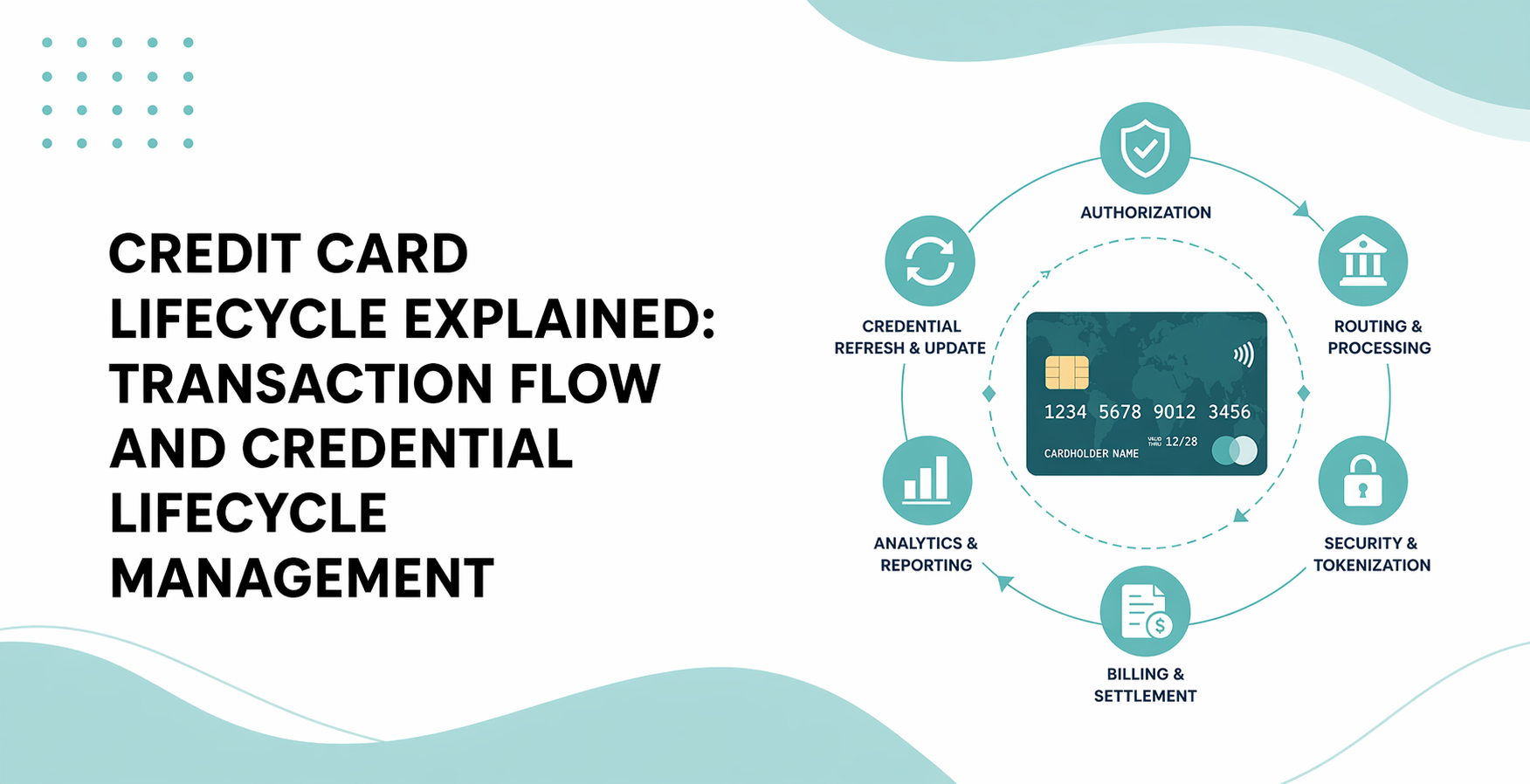 CREDIT CARD LIFECYCLE EXPLAINED: TRANSACTION FLOW AND CREDENTIAL LIFECYCLE MANAGEMENT

AUTHORIZATION

ROUTING & PROCESSING

SECURITY & TOKENIZATION

BILLING & SETTLEMENT

ANALYTICS & REPORTING

CREDENTIAL REFRESH & UPDATE

1234 5678 9012 3456

VALID THRU 12/28

CARDHOLDER NAME